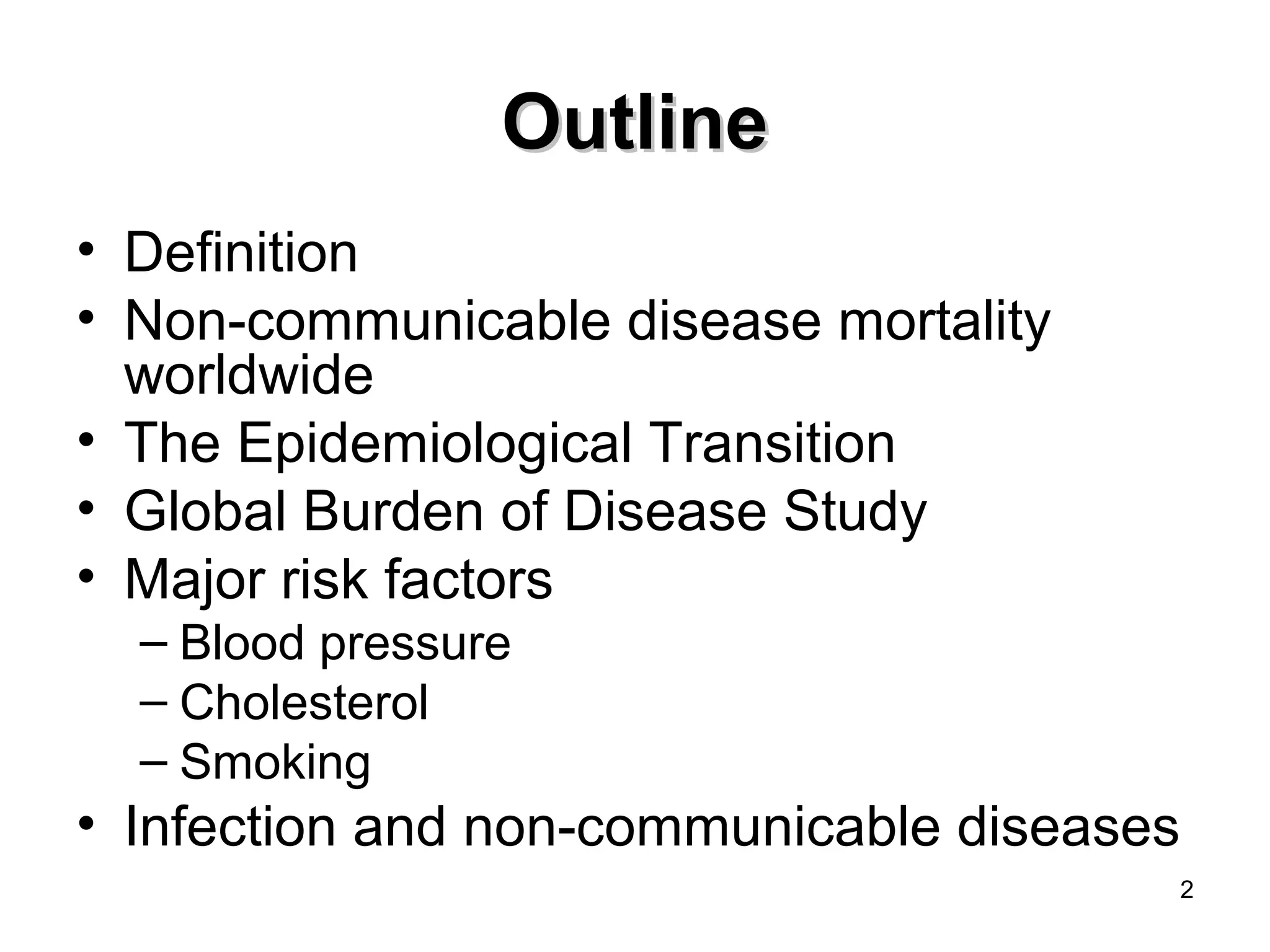 Outline

• Definition
• Non-communicable disease mortality worldwide
• The Epidemiological Transition
• Global Burden of Disease Study
• Major risk factors
– Blood pressure
– Cholesterol
– Smoking
• Infection and non-communicable diseases

2